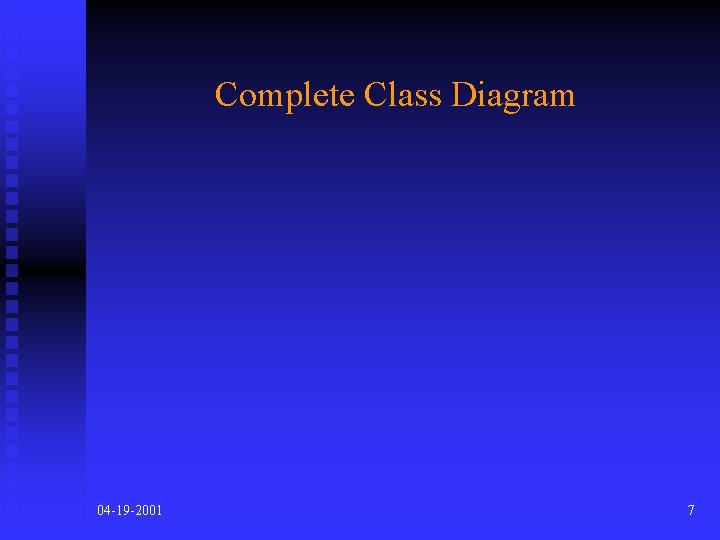 Complete Class Diagram

04-19-2001

7